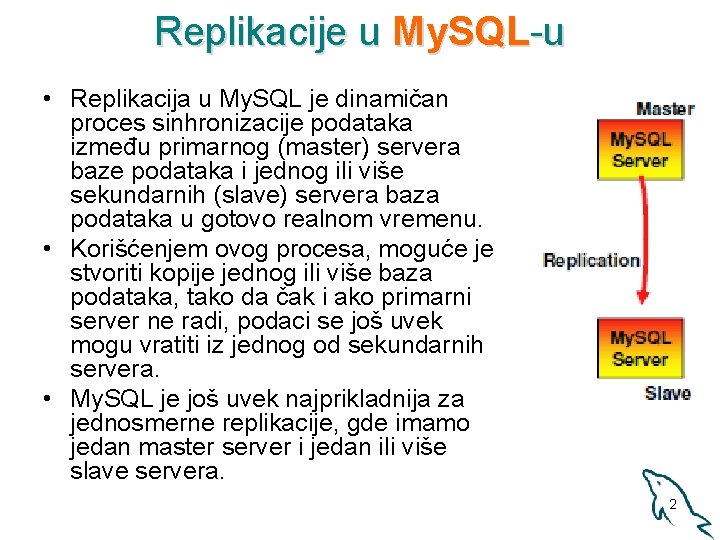 Replikacije u MySQL-u

• Replikacija u MySQL je dinamičan proces sinhronizacije podataka između primarnog (master) servera baze podataka i jednog ili više sekundarnih (slave) servera baza podataka u gotovo realnom vremenu.
• Korišćenjem ovog procesa, moguće je stvoriti kopije jednog ili više baza podataka, tako da čak i ako primarni server ne radi, podaci se još uvek mogu vratiti iz jednog od sekundarnih servera.
• MySQL je još uvek najprikladnija za jednosmerne replikacije, gde imamo jedan master server i jedan ili više slave servera.

Master
MySQL Server
Replication
MySQL Server
Slave

2